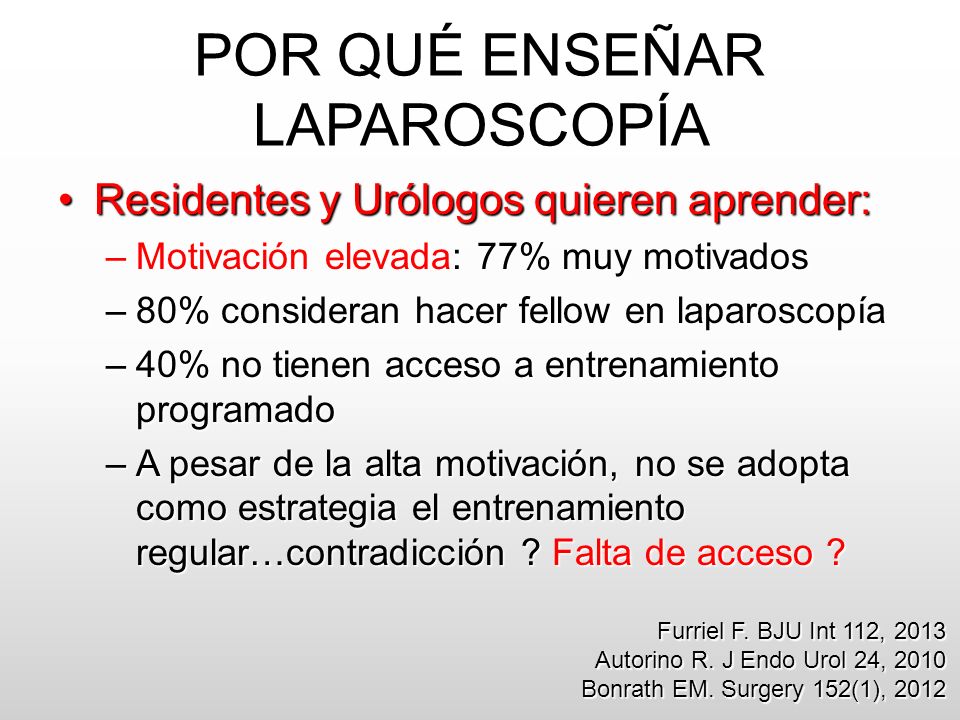 POR QUÉ ENSEÑAR LAPAROSCOPÍA

• Residentes y Urólogos quieren aprender:
– Motivación elevada: 77% muy motivados
– 80% consideran hacer fellow en laparoscopía
– 40% no tienen acceso a entrenamiento programado
– A pesar de la alta motivación, no se adopta como estrategia el entrenamiento regular…contradicción ? Falta de acceso ?

Furriel F. BJU Int 112, 2013
Autorino R. J Endo Urol 24, 2010
Bonrath EM. Surgery 152(1), 2012